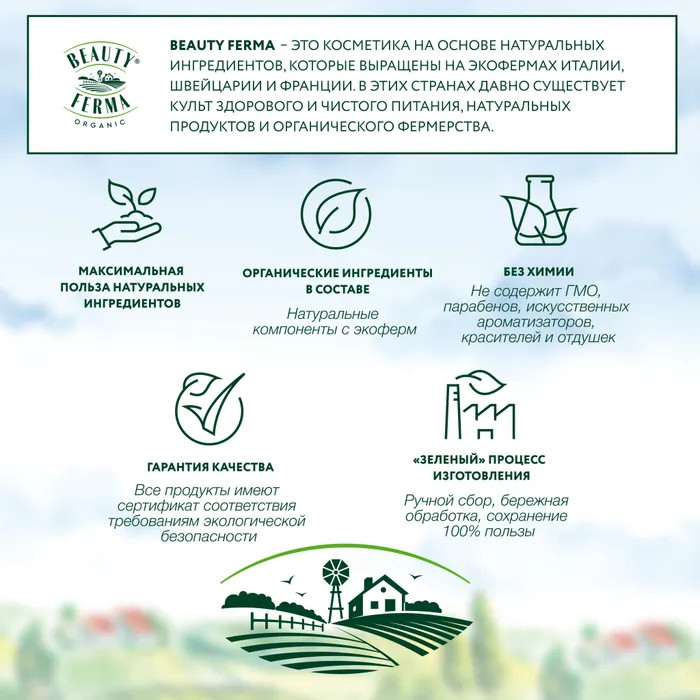 BEAUTY® FERMA ORGANIC

BEAUTY FERMA – ЭТО КОСМЕТИКА НА ОСНОВЕ НАТУРАЛЬНЫХ ИНГРЕДИЕНТОВ, КОТОРЫЕ ВЫРАЩЕНЫ НА ЭКОФЕРМАХ ИТАЛИИ, ШВЕЙЦАРИИ И ФРАНЦИИ. В ЭТИХ СТРАНАХ ДАВНО СУЩЕСТВУЕТ КУЛЬТ ЗДОРОВОГО И ЧИСТОГО ПИТАНИЯ, НАТУРАЛЬНЫХ ПРОДУКТОВ И ОРГАНИЧЕСКОГО ФЕРМЕРСТВА.

МАКСИМАЛЬНАЯ ПОЛЬЗА НАТУРАЛЬНЫХ ИНГРЕДИЕНТОВ

ОРГАНИЧЕСКИЕ ИНГРЕДИЕНТЫ В СОСТАВЕ

Натуральные компоненты с экоферм

БЕЗ ХИМИИ

Не содержит ГМО, парабенов, искусственных ароматизаторов, красителей и отдушек

ГАРАНТИЯ КАЧЕСТВА

Все продукты имеют сертификат соответствия требованиям экологической безопасности

«ЗЕЛЕНЫЙ» ПРОЦЕСС ИЗГОТОВЛЕНИЯ

Ручной сбор, бережная обработка, сохранение 100% пользы